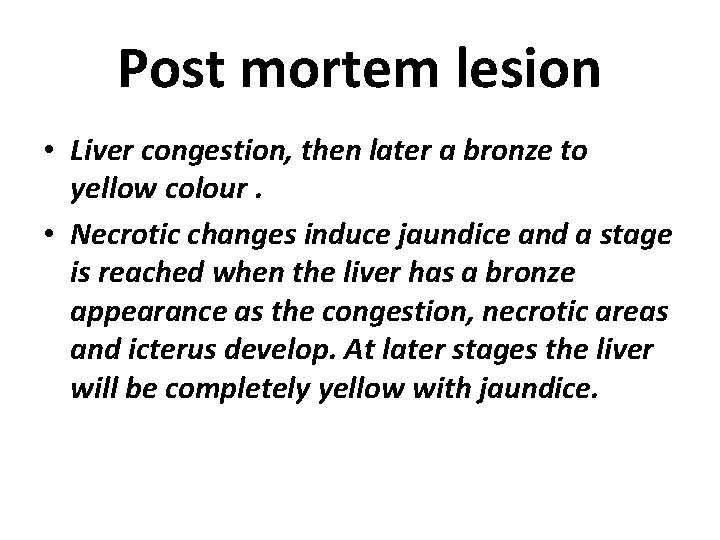 Post mortem lesion

• Liver congestion, then later a bronze to yellow colour .

• Necrotic changes induce jaundice and a stage is reached when the liver has a bronze appearance as the congestion, necrotic areas and icterus develop. At later stages the liver will be completely yellow with jaundice.